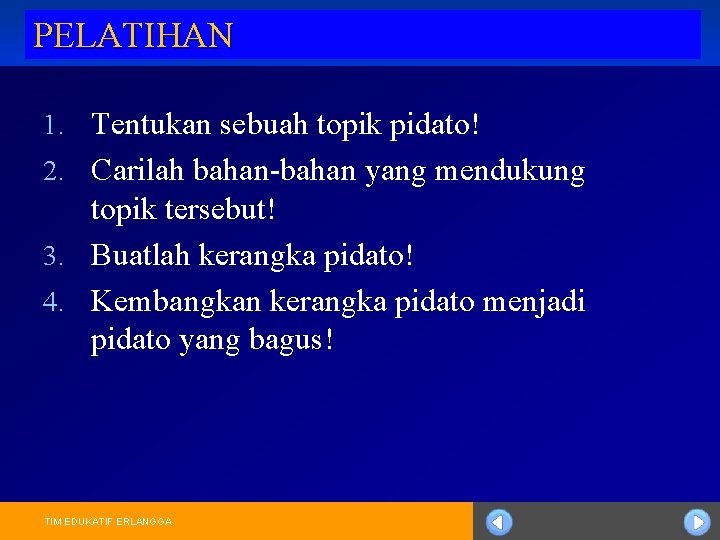 PELATIHAN

1. Tentukan sebuah topik pidato!
2. Carilah bahan-bahan yang mendukung topik tersebut!
3. Buatlah kerangka pidato!
4. Kembangkan kerangka pidato menjadi pidato yang bagus!

TIM EDUKATIF ERLANGGA